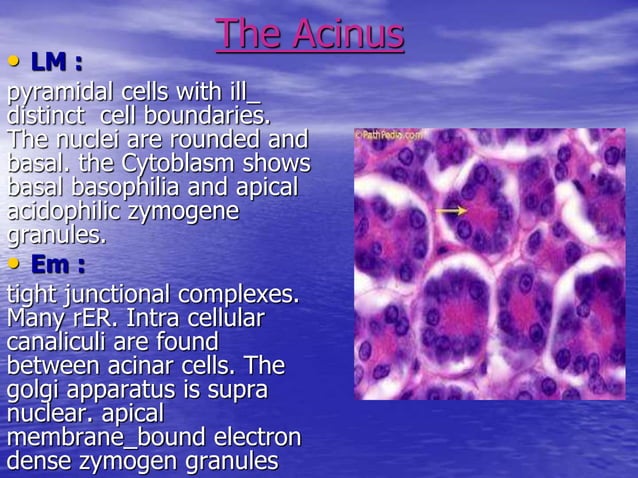 The Acinus

• LM :

pyramidal cells with ill_ distinct cell boundaries. The nuclei are rounded and basal. the Cytoblasm shows basal basophilia and apical acidophilic zymogene granules.

• Em :

tight junctional complexes. Many rER. Intra cellular canaliculi are found between acinar cells. The golgi apparatus is supra nuclear. apical membrane_bound electron dense zymogen granules

©PathPedia.com